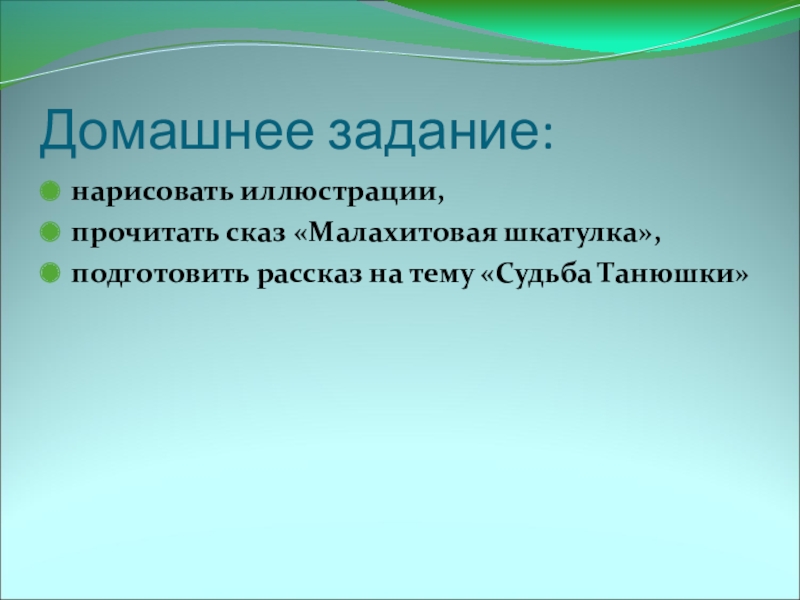 Домашнее задание:

нарисовать иллюстрации,

прочитать сказ «Малахитовая шкатулка»,

подготовить рассказ на тему «Судьба Танюшки»